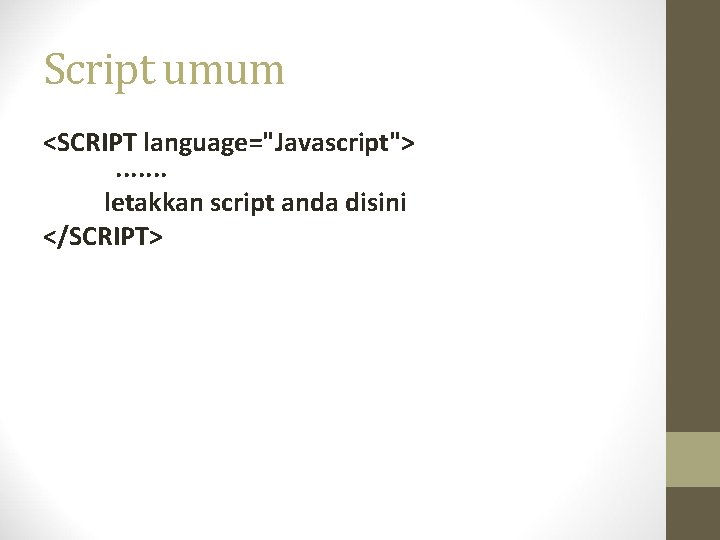 Script umum

<SCRIPT language="Javascript">
.......
letakkan script anda disini
</SCRIPT>